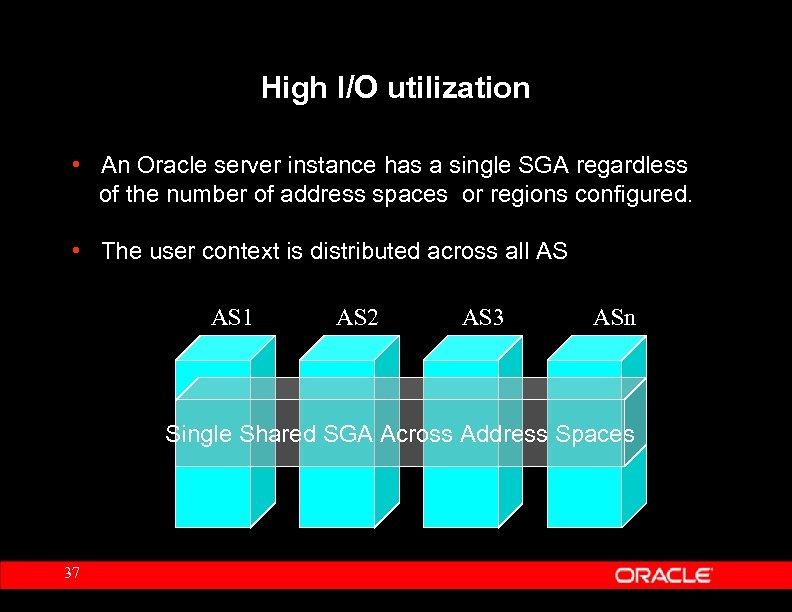 High I/O utilization

• An Oracle server instance has a single SGA regardless of the number of address spaces or regions configured.

• The user context is distributed across all AS

AS1 AS2 AS3 ASn

Single Shared SGA Across Address Spaces

37

ORACLE